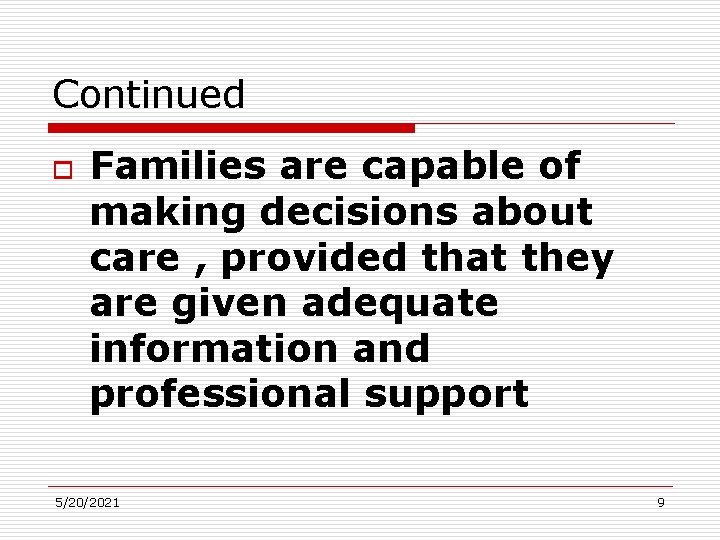 Continued

Families are capable of making decisions about care , provided that they are given adequate information and professional support

5/20/2021

9